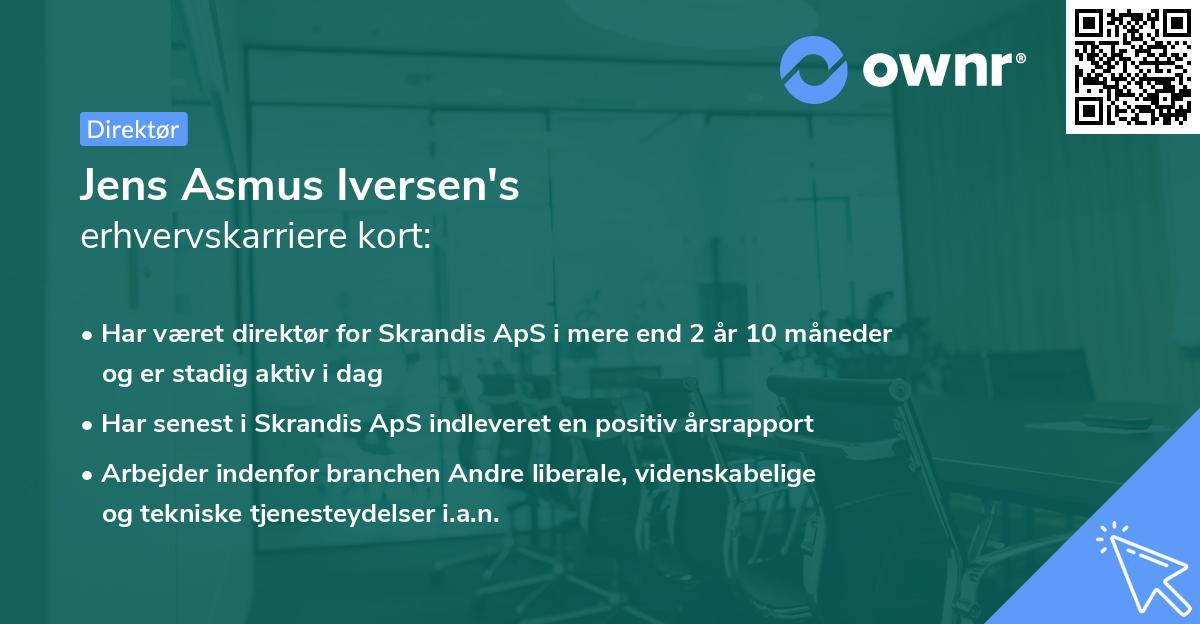 ownr®

Direktør

Jens Asmus Iversen's
erhvervskarriere kort:

• Har været direktør for Skrandis ApS i mere end 2 år 10 måneder og er stadig aktiv i dag

• Har senest i Skrandis ApS indleveret en positiv årsrapport

• Arbejder indenfor branchen Andre liberale, videnskabelige og tekniske tjenesteydelser i.a.n.